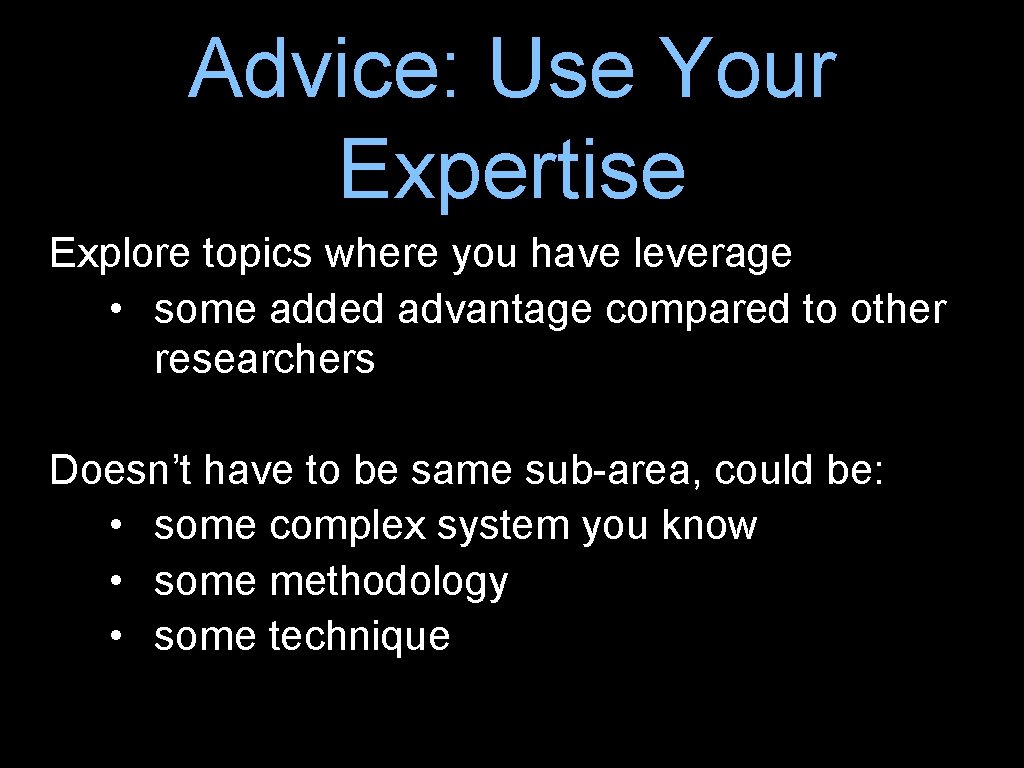 Advice: Use Your Expertise

Explore topics where you have leverage
• some added advantage compared to other researchers

Doesn’t have to be same sub-area, could be:
• some complex system you know
• some methodology
• some technique